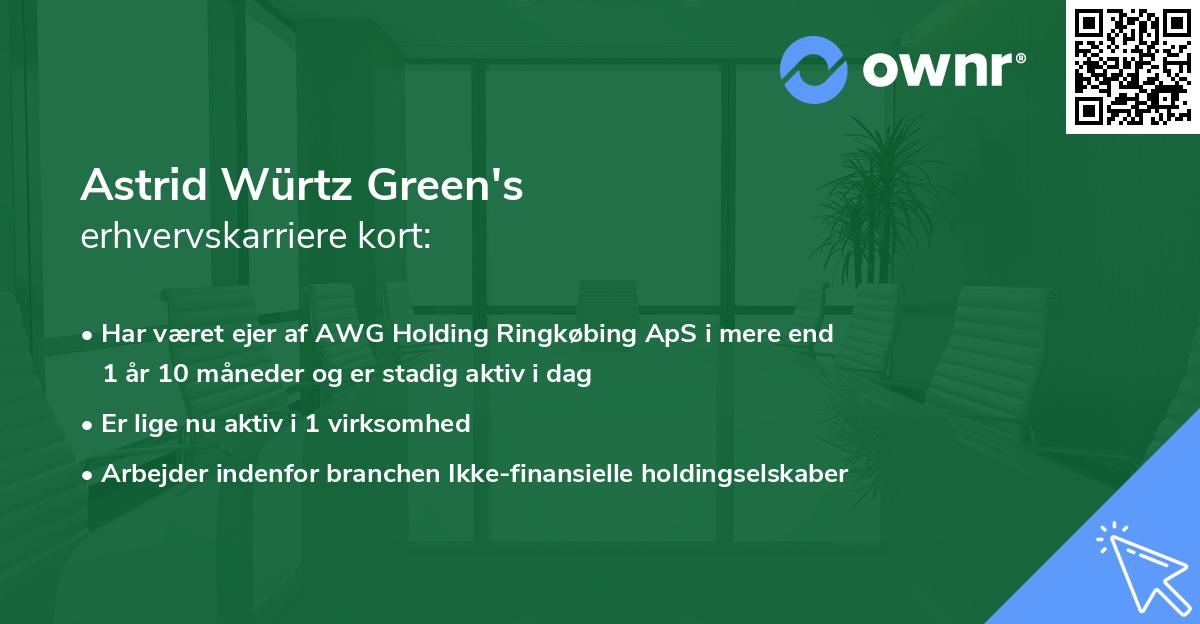 ownr®

Astrid Würtz Green's
erhvervskarriere kort:

• Har været ejer af AWG Holding Ringkøbing ApS i mere end 1 år 10 måneder og er stadig aktiv i dag

• Er lige nu aktiv i 1 virksomhed

• Arbejder indenfor branchen Ikke-finansielle holdingselskaber